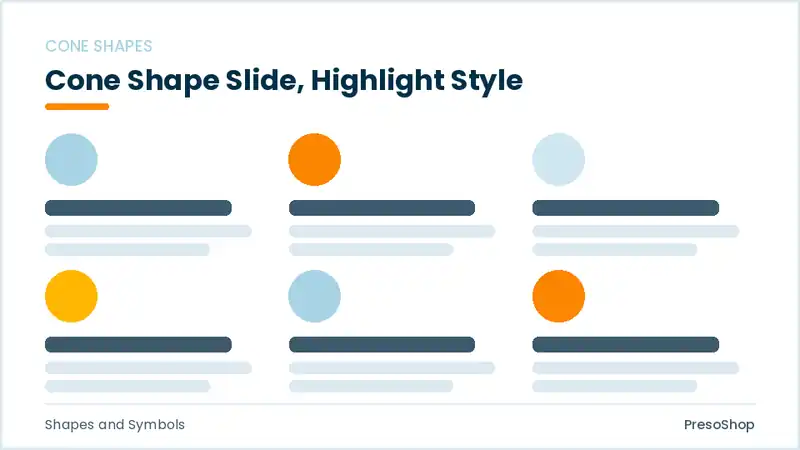 CONE SHAPES

Cone Shape Slide, Highlight Style

Shapes and Symbols

PresoShop